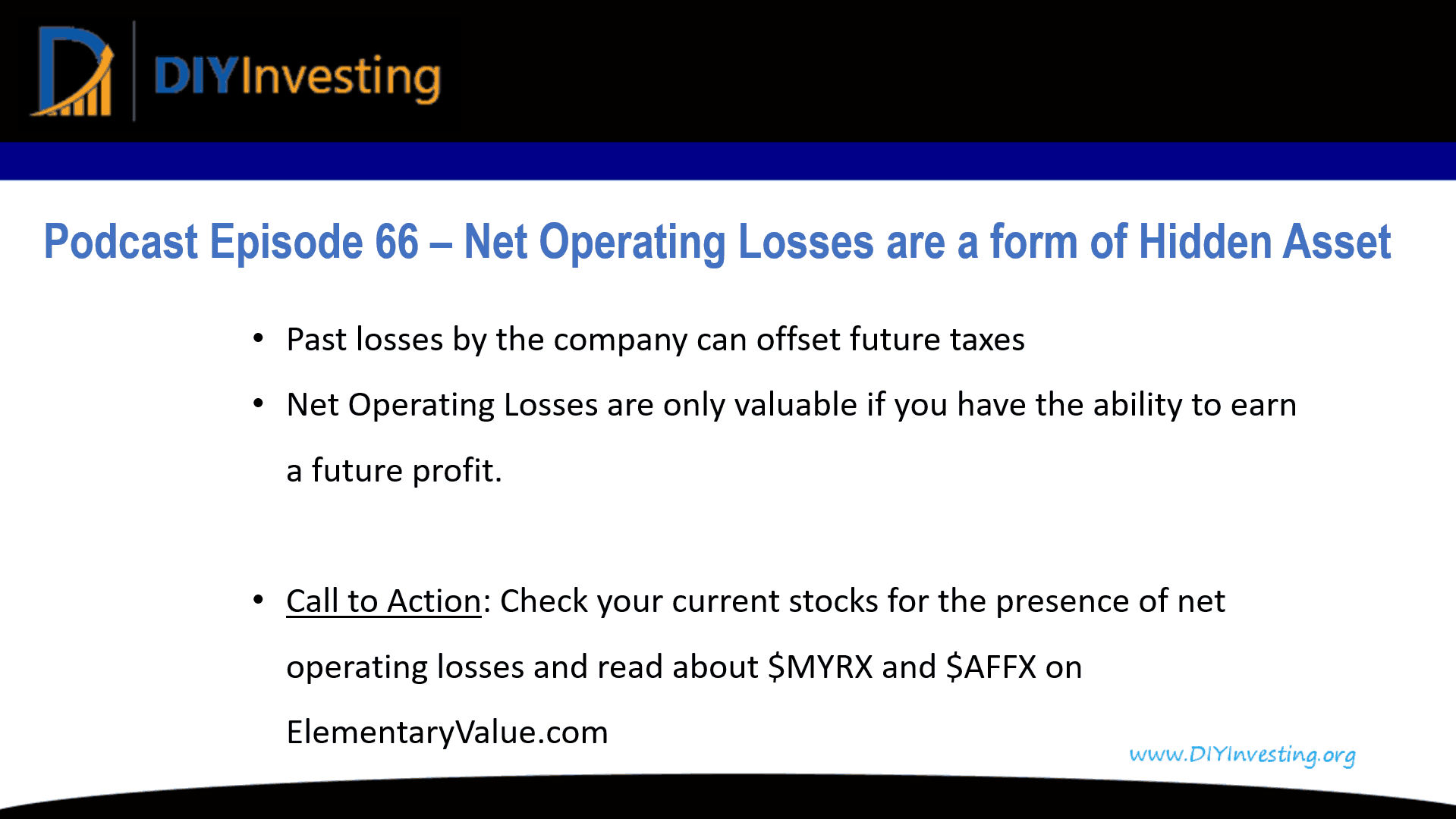 DIYInvesting

Podcast Episode 66 – Net Operating Losses are a form of Hidden Asset

• Past losses by the company can offset future taxes

• Net Operating Losses are only valuable if you have the ability to earn a future profit.

• Call to Action: Check your current stocks for the presence of net operating losses and read about \$MYRX and \$AFFX on ElementaryValue.com

www.DIYInvesting.org